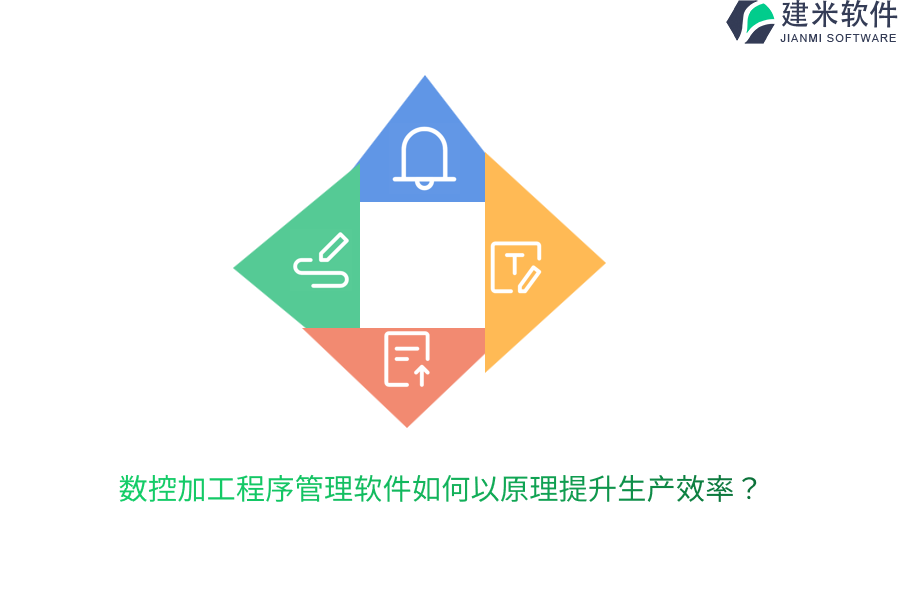 建米软件
JIANMI SOFTWARE

T

数控加工程序管理软件如何以原理提升生产效率？